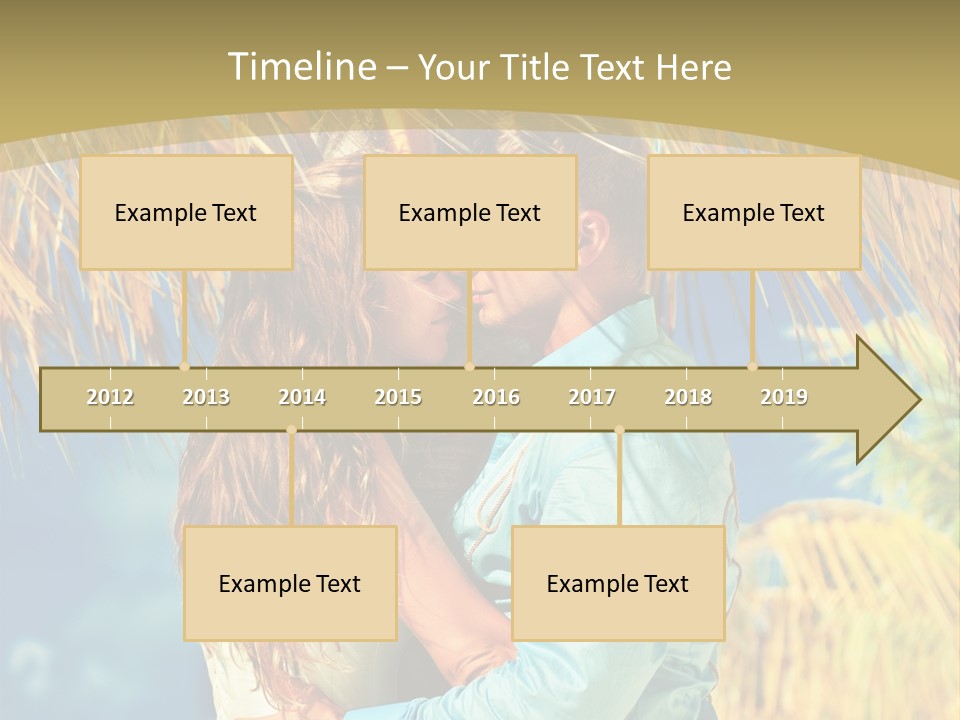 Timeline – Your Title Text Here

Example Text

Example Text

Example Text

2012 2013 2014 2015 2016 2017 2018 2019

Example Text

Example Text